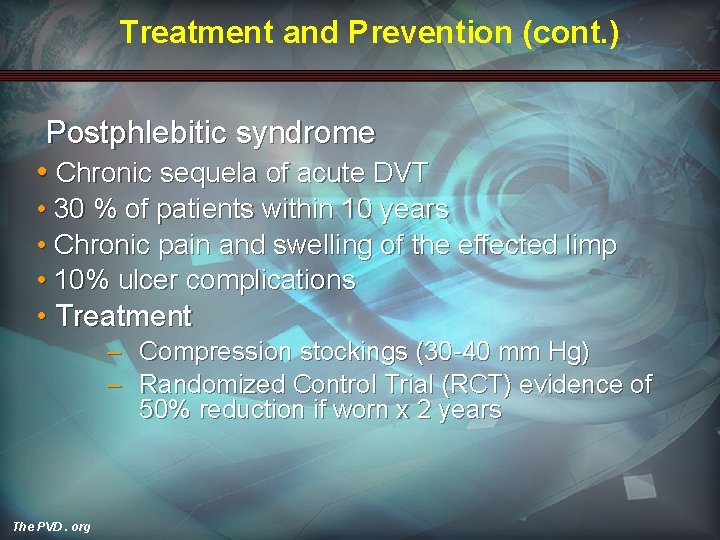 Treatment and Prevention (cont.)

Postphlebitic syndrome

• Chronic sequela of acute DVT
• 30 % of patients within 10 years
• Chronic pain and swelling of the effected limp
• 10% ulcer complications
• Treatment
- Compression stockings (30-40 mm Hg)
- Randomized Control Trial (RCT) evidence of 50% reduction if worn x 2 years

The PVD . org